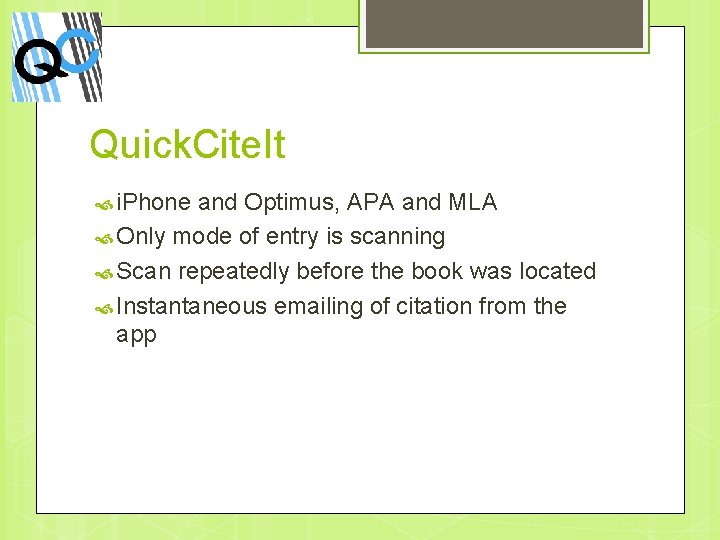 QC

QuickCiteIt

iPhone and Optimus, APA and MLA

Only mode of entry is scanning

Scan repeatedly before the book was located

Instantaneous emailing of citation from the app